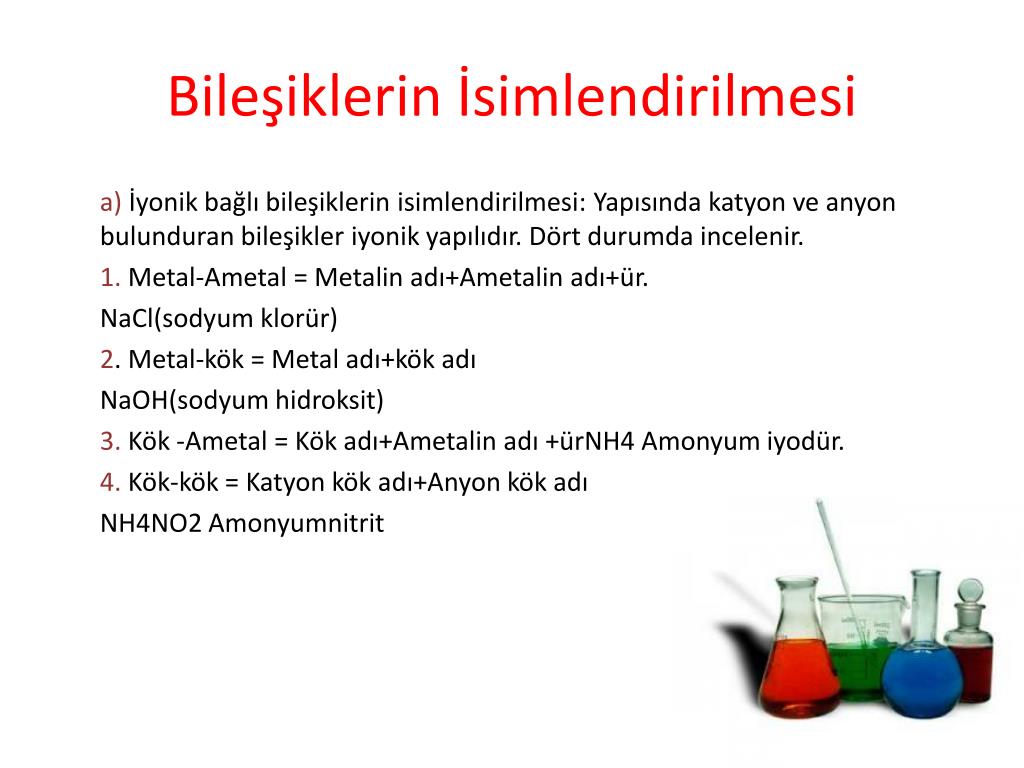 Bileşiklerin İsimlendirilmesi

a) İyonik bağlı bileşiklerin isimlendirilmesi: Yapısında katyon ve anyon bulunduran bileşikler iyonik yapılıdır. Dört durumda incelenir.

1. Metal-Ametal = Metalin adı+Ametalin adı+ür.

NaCl(sodyum klorür)

2. Metal-kök = Metal adı+kök adı

NaOH(sodyum hidroksit)

3. Kök -Ametal = Kök adı+Ametalin adı +ürNH4 Amonyum iyodür.

4. Kök-kök = Katyon kök adı+Anyon kök adı

NH4NO2 Amonyumnitrit